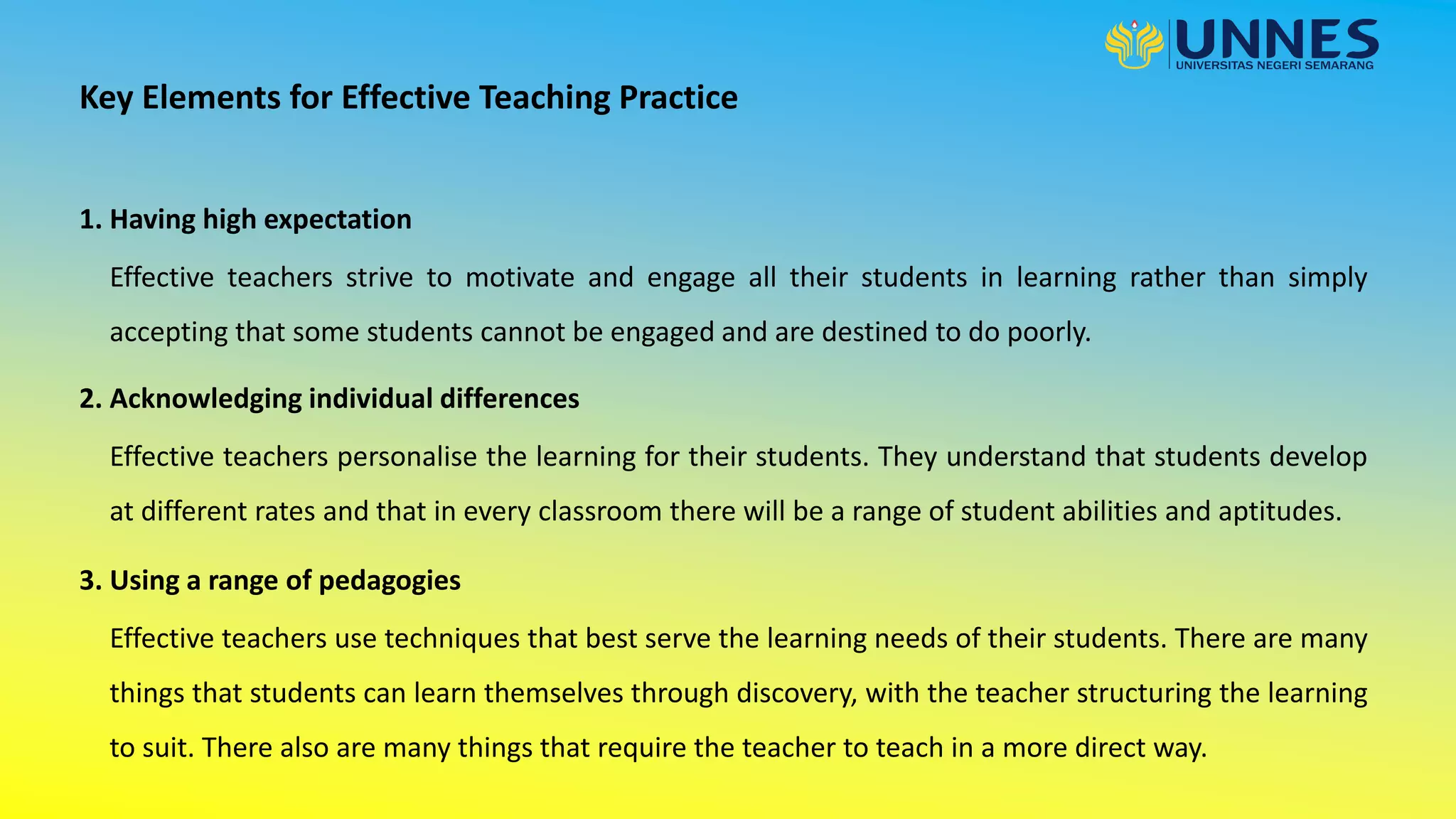 UNNES
UNIVERSITAS NEGERI SEMARANG

Key Elements for Effective Teaching Practice

1. Having high expectation

Effective teachers strive to motivate and engage all their students in learning rather than simply accepting that some students cannot be engaged and are destined to do poorly.

2. Acknowledging individual differences

Effective teachers personalise the learning for their students. They understand that students develop at different rates and that in every classroom there will be a range of student abilities and aptitudes.

3. Using a range of pedagogies

Effective teachers use techniques that best serve the learning needs of their students. There are many things that students can learn themselves through discovery, with the teacher structuring the learning to suit. There also are many things that require the teacher to teach in a more direct way.